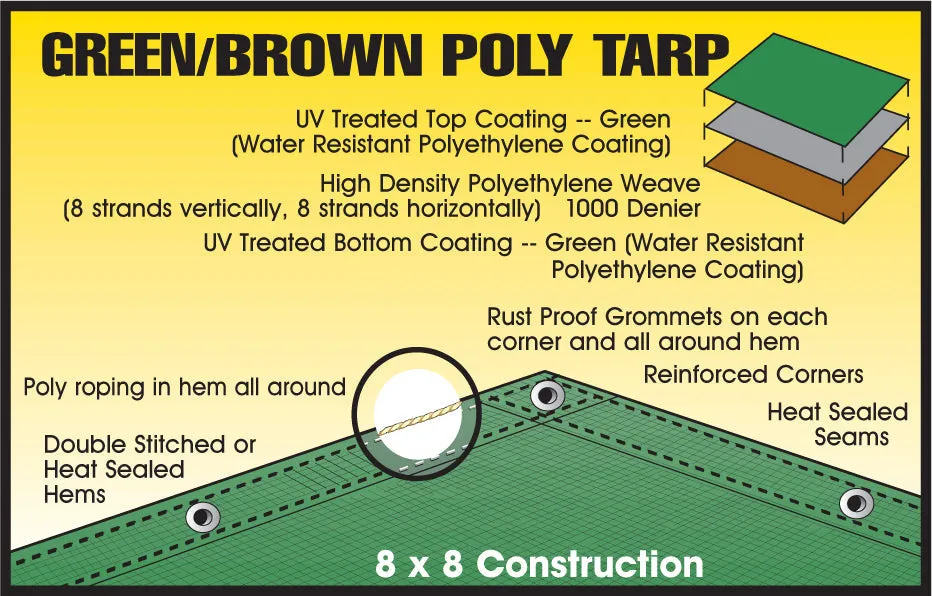 GREEN/BROWN POLY TARP

UV Treated Top Coating -- Green (Water Resistant Polyethylene Coating)

High Density Polyethylene Weave (8 strands vertically, 8 strands horizontally) 1000 Denier

UV Treated Bottom Coating -- Green (Water Resistant Polyethylene Coating)

Rust Proof Grommets on each corner and all around hem

Poly roping in hem all around

Reinforced Corners

Heat Sealed Seams

Double Stitched or Heat Sealed Hems

8 x 8 Construction